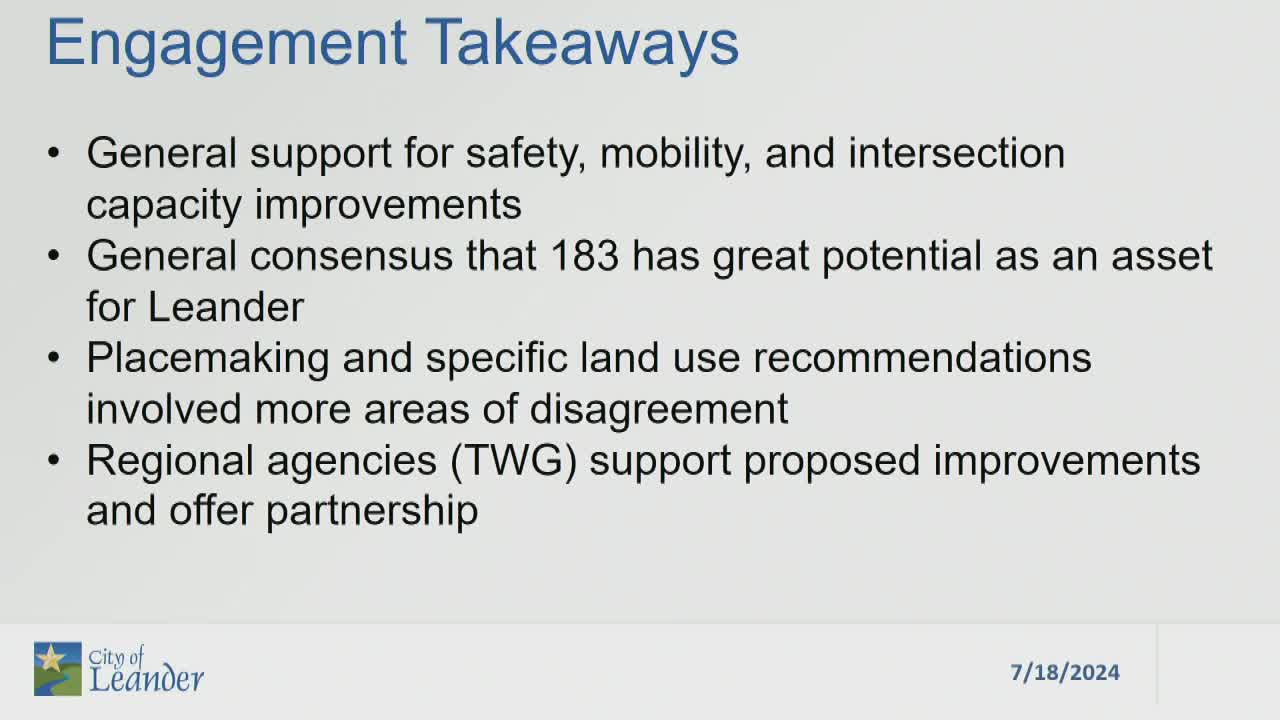 Engagement Takeaways

• General support for safety, mobility, and intersection capacity improvements
• General consensus that 183 has great potential as an asset for Leander
• Placemaking and specific land use recommendations involved more areas of disagreement
• Regional agencies (TWG) support proposed improvements and offer partnership

City of Leander

7/18/2024